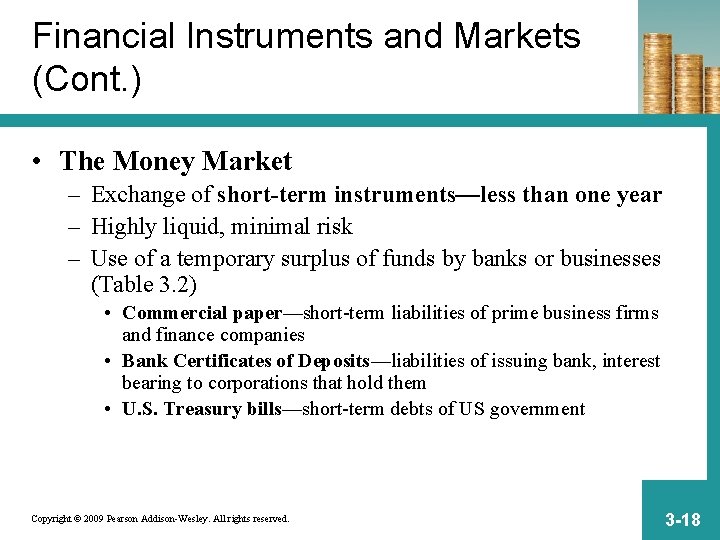 Financial Instruments and Markets (Cont.)

• The Money Market
– Exchange of short-term instruments—less than one year
– Highly liquid, minimal risk
– Use of a temporary surplus of funds by banks or businesses (Table 3.2)
• Commercial paper—short-term liabilities of prime business firms and finance companies
• Bank Certificates of Deposits—liabilities of issuing bank, interest bearing to corporations that hold them
• U.S. Treasury bills—short-term debts of US government

Copyright © 2009 Pearson Addison-Wesley. All rights reserved.

3-18